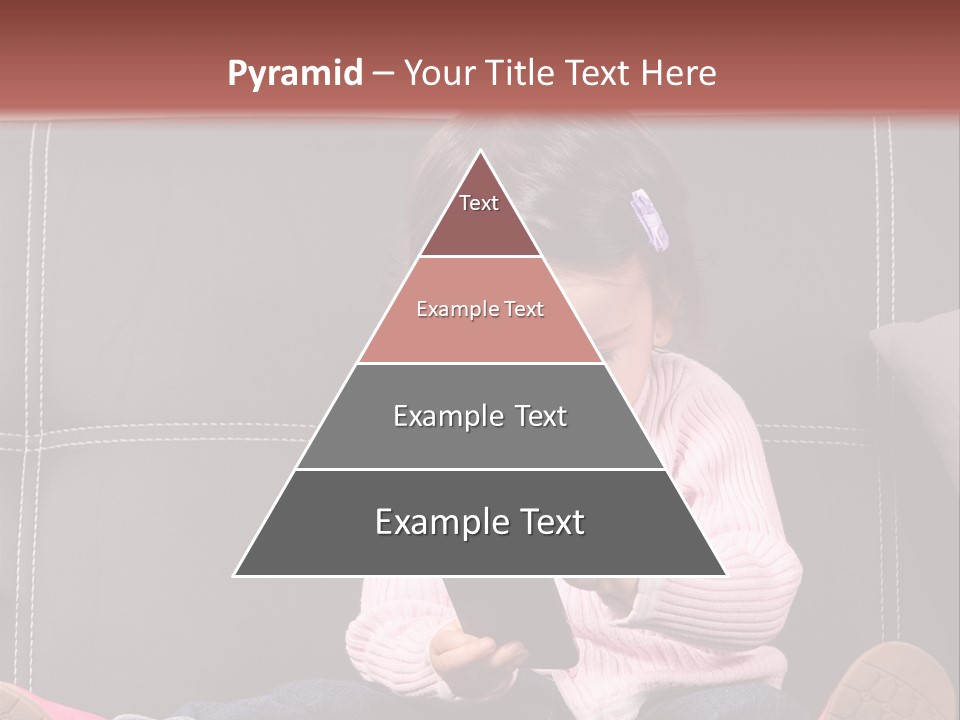 Pyramid – Your Title Text Here

Text

Example Text

Example Text

Example Text